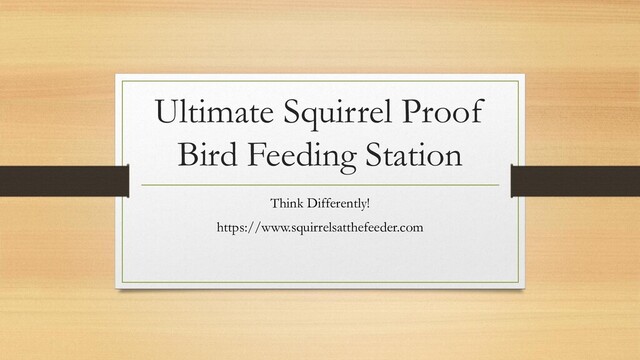 Ultimate Squirrel Proof Bird Feeding Station

Think Differently!

https://www.squirrelsatthefeeder.com